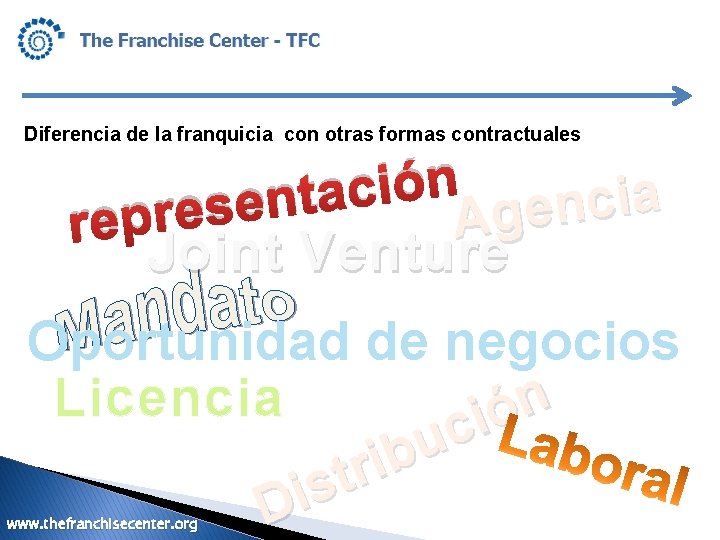 The Franchise Center - TFC

Diferencia de la franquicia con otras formas contractuales

representación
Agencia
Joint Venture
Mandato
Oportunidad de negocios
Licencia
Distribución
Laboral

www.thefranchisecenter.org